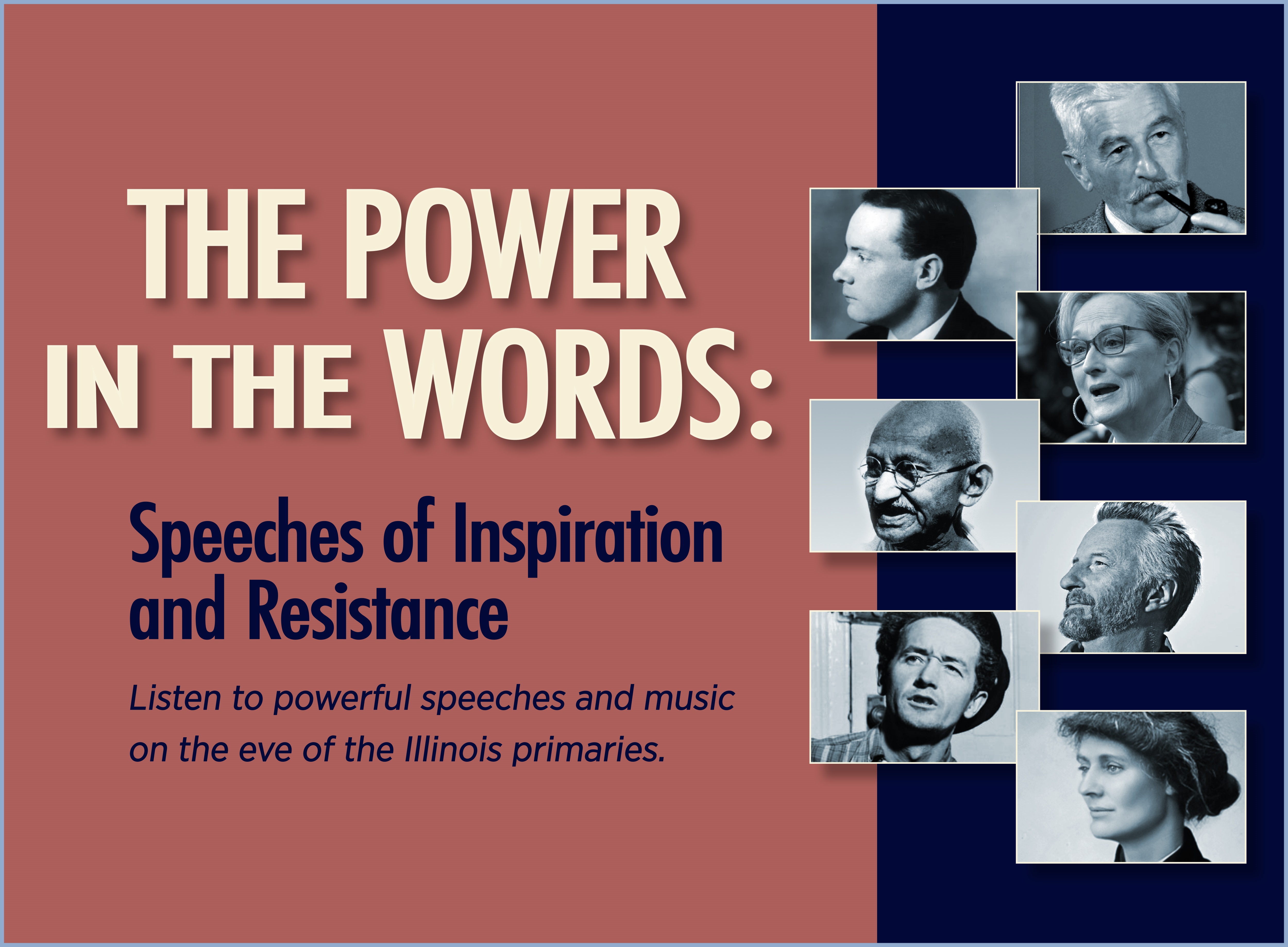 THE POWER IN THE WORDS:

Speeches of Inspiration and Resistance

Listen to powerful speeches and music on the eve of the Illinois primaries.